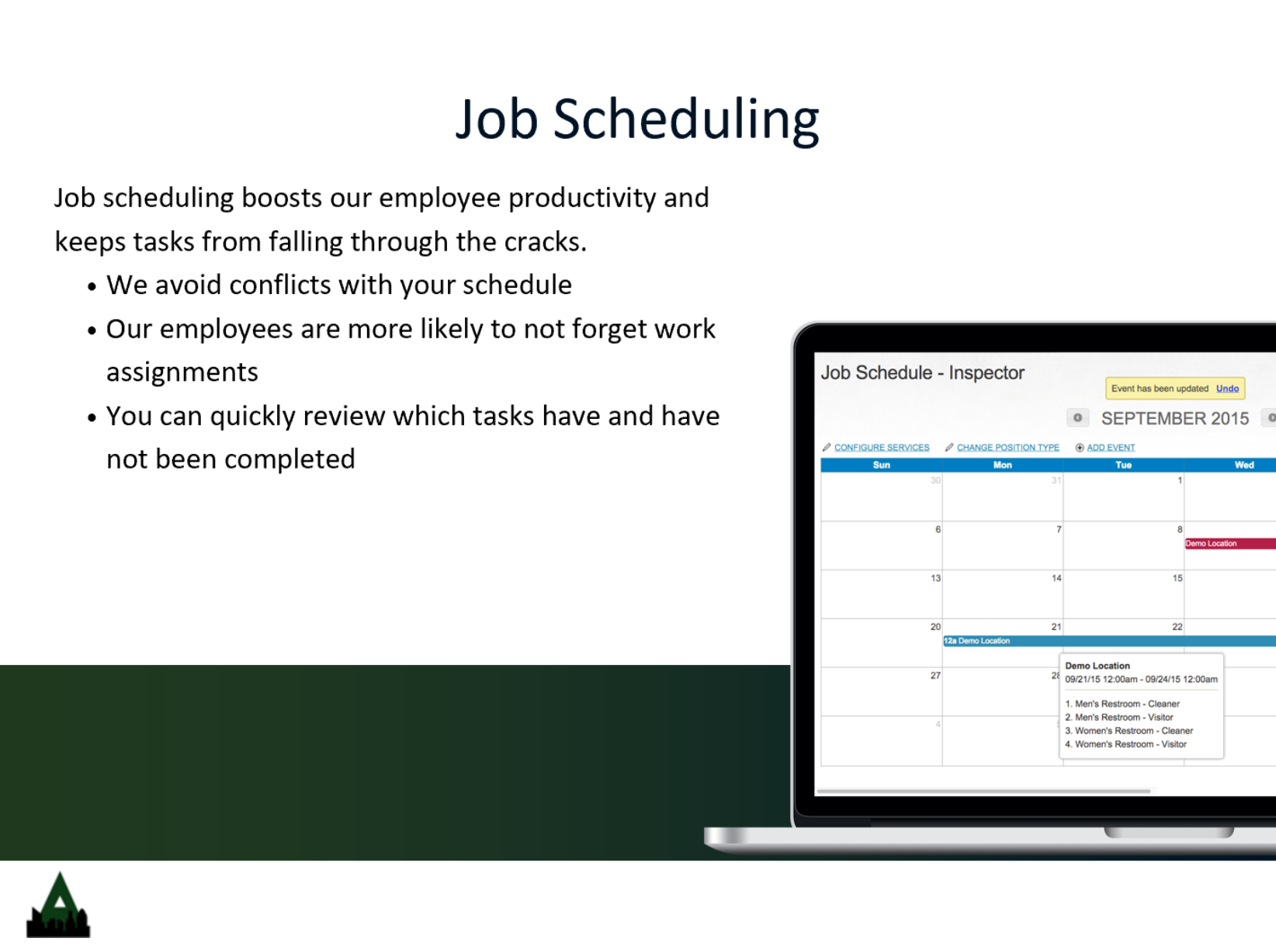 Job Scheduling

Job scheduling boosts our employee productivity and keeps tasks from falling through the cracks.

• We avoid conflicts with your schedule
• Our employees are more likely to not forget work assignments
• You can quickly review which tasks have and have not been completed

Job Schedule - Inspector

Event has been updated Undo

SEPTEMBER 2015

CONFIGURE SERVICES CHANGE POSITION TYPE ADD EVENT

| Sun | Mon | Tue | Wed |
|---|---|---|---|
| 30 | 31 | 1 | |
| 6 | 7 | 8 | Demo Location |
| 13 | 14 | 15 | |
| 20 | 21 12a Demo Location | 22 | |
| 27 | 28 | | |
| 4 | 5 | | |

Demo Location
09/21/15 12:00am - 09/24/15 12:00am

1. Men's Restroom - Cleaner
2. Men's Restroom - Visitor
3. Women's Restroom - Cleaner
4. Women's Restroom - Visitor